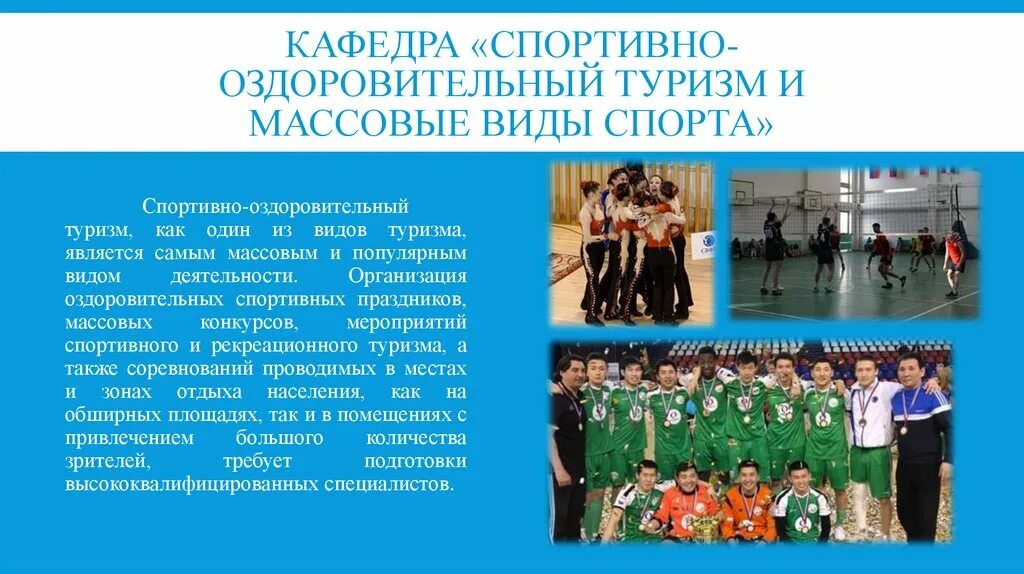 КАФЕДРА «СПОРТИВНО-ОЗДОРОВИТЕЛЬНЫЙ ТУРИЗМ И МАССОВЫЕ ВИДЫ СПОРТА»

Спортивно-оздоровительный туризм, как один из видов туризма, является самым массовым и популярным видом деятельности. Организация оздоровительных спортивных праздников, массовых конкурсов, мероприятий спортивного и рекреационного туризма, а также соревнований проводимых в местах и зонах отдыха населения, как на обширных площадях, так и в помещениях с привлечением большого количества зрителей, требует подготовки высококвалифицированных специалистов.